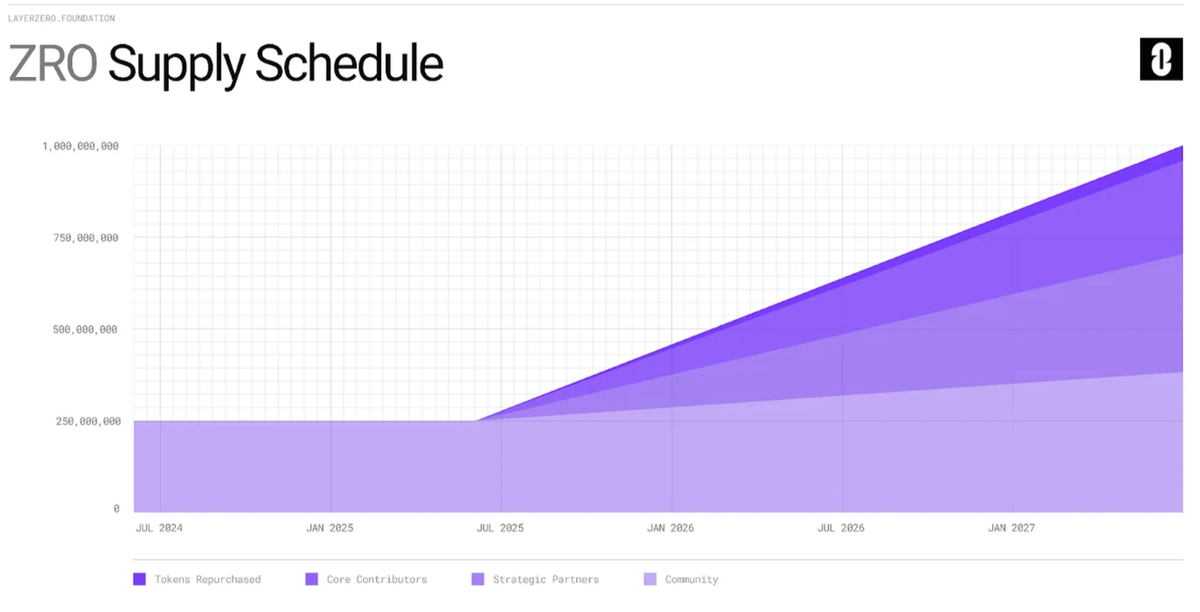 LAYERZERO.FOUNDATION

ZRO Supply Schedule

1,000,000,000
750,000,000
500,000,000
250,000,000
0

JUL 2024
JAN 2025
JUL 2025
JAN 2026
JUL 2026
JAN 2027

Tokens Repurchased
Core Contributors
Strategic Partners
Community